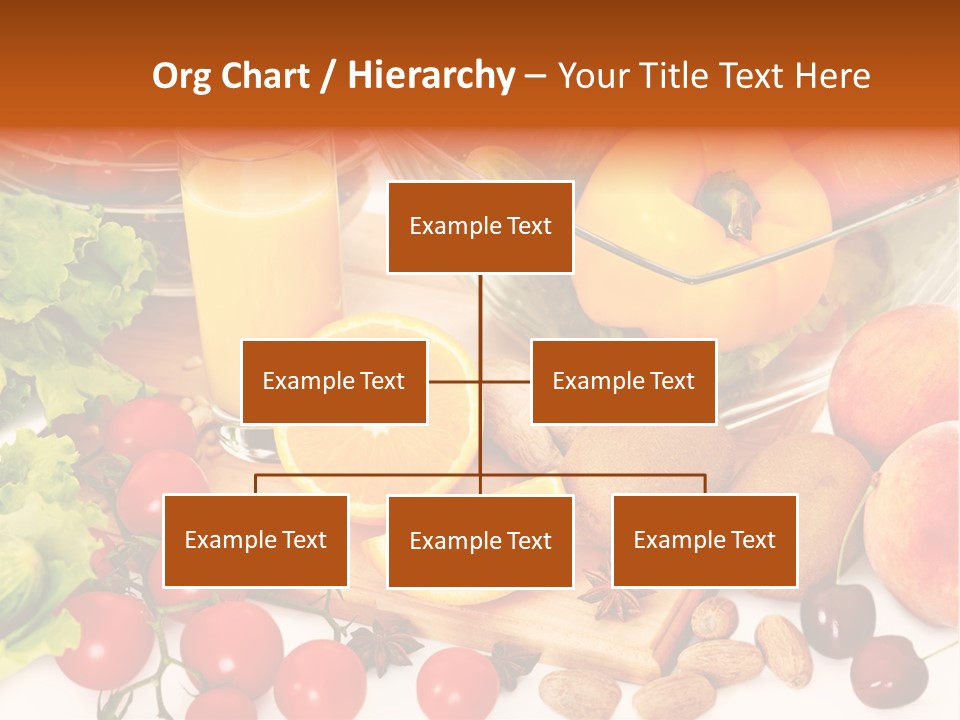 Org Chart / Hierarchy – Your Title Text Here

Example Text

Example Text

Example Text

Example Text

Example Text

Example Text